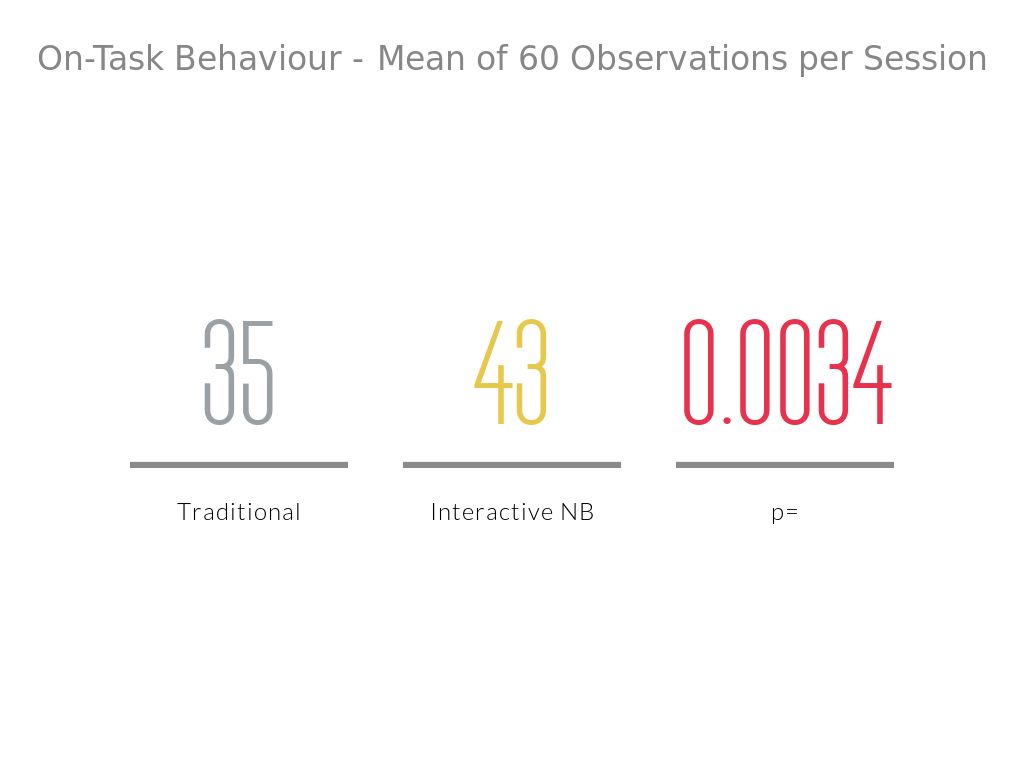 On-Task Behaviour - Mean of 60 Observations per Session

35

Traditional

43

Interactive NB

0.0034

p=